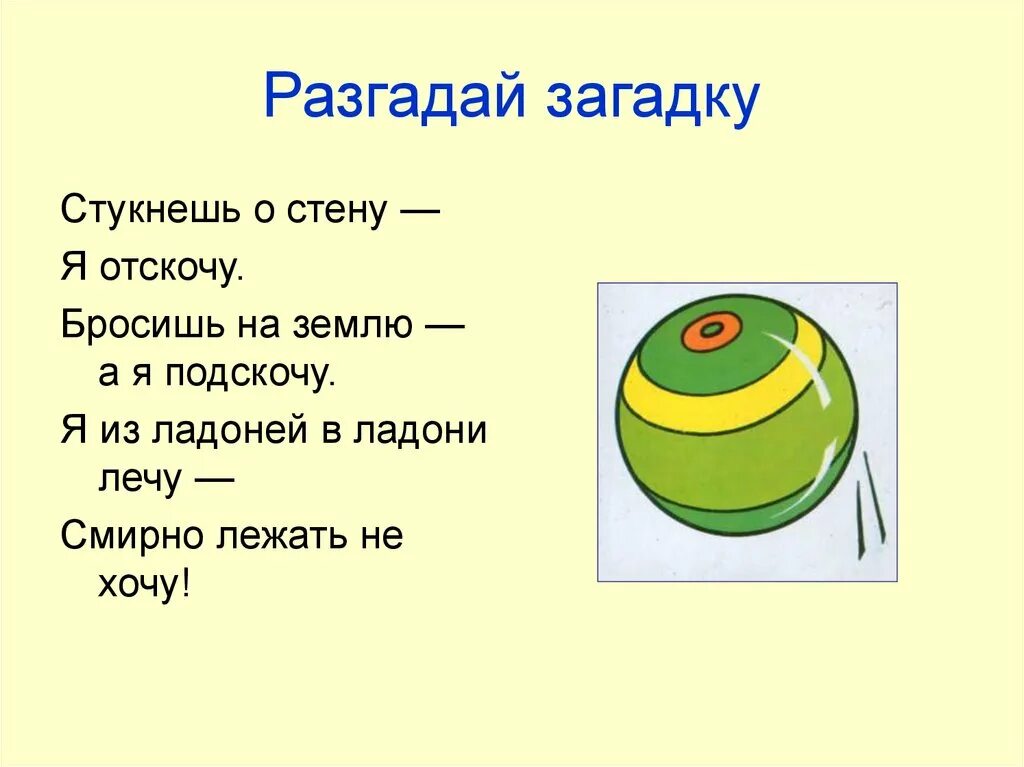 Разгадай загадку

Стукнешь о стену —

Я отскочу.

Бросишь на землю — а я подскочу.

Я из ладоней в ладони лечу —

Смирно лежать не хочу!